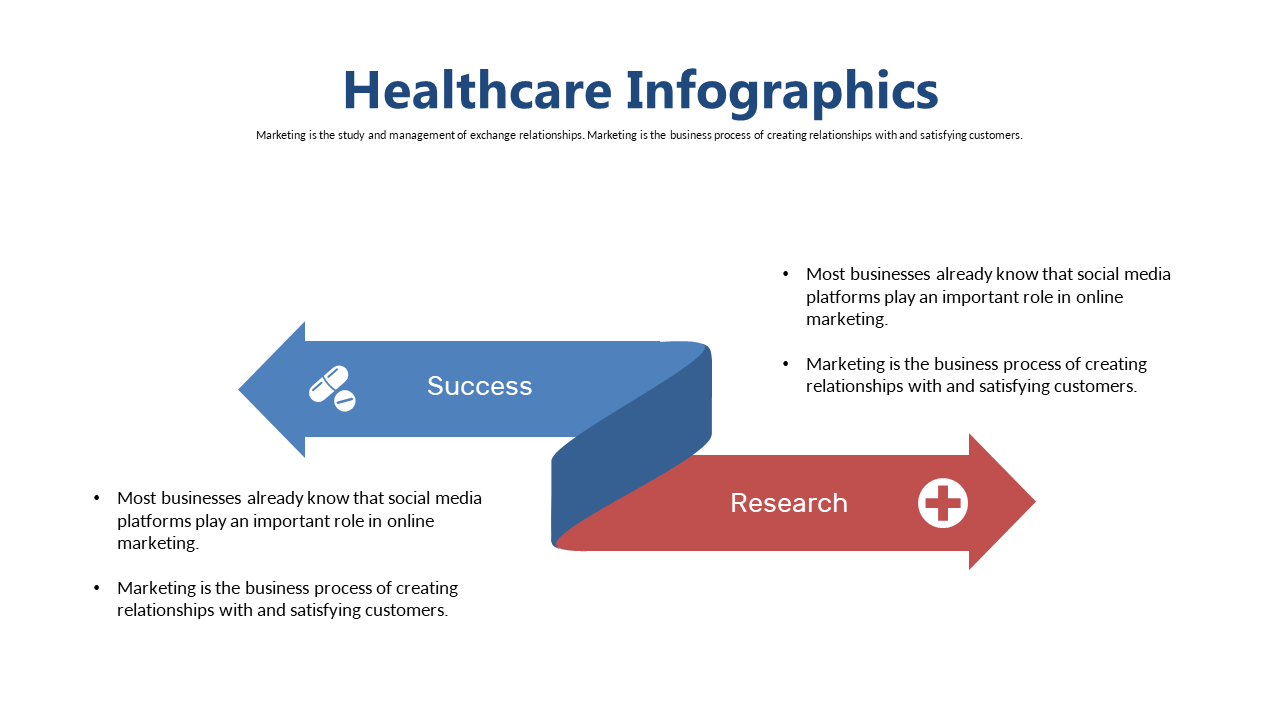 Healthcare Infographics

Marketing is the study and management of exchange relationships. Marketing is the business process of creating relationships with and satisfying customers.

• Most businesses already know that social media platforms play an important role in online marketing.

• Marketing is the business process of creating relationships with and satisfying customers.

Success

Research

• Most businesses already know that social media platforms play an important role in online marketing.

• Marketing is the business process of creating relationships with and satisfying customers.